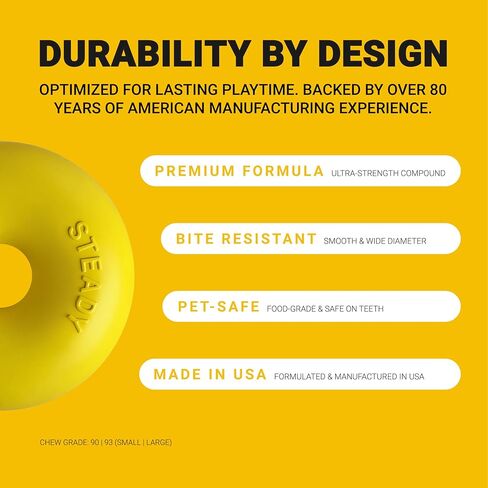 DURABILITY BY DESIGN

OPTIMIZED FOR LASTING PLAYTIME. BACKED BY OVER 80 YEARS OF AMERICAN MANUFACTURING EXPERIENCE.

STEADY

PREMIUM FORMULA ULTRA-STRENGTH COMPOUND

BITE RESISTANT SMOOTH & WIDE DIAMETER

PET-SAFE FOOD-GRADE & SAFE ON TEETH

MADE IN USA FORMULATED & MANUFACTURED IN USA

CHEW GRADE: 90 | 93 (SMALL | LARGE)